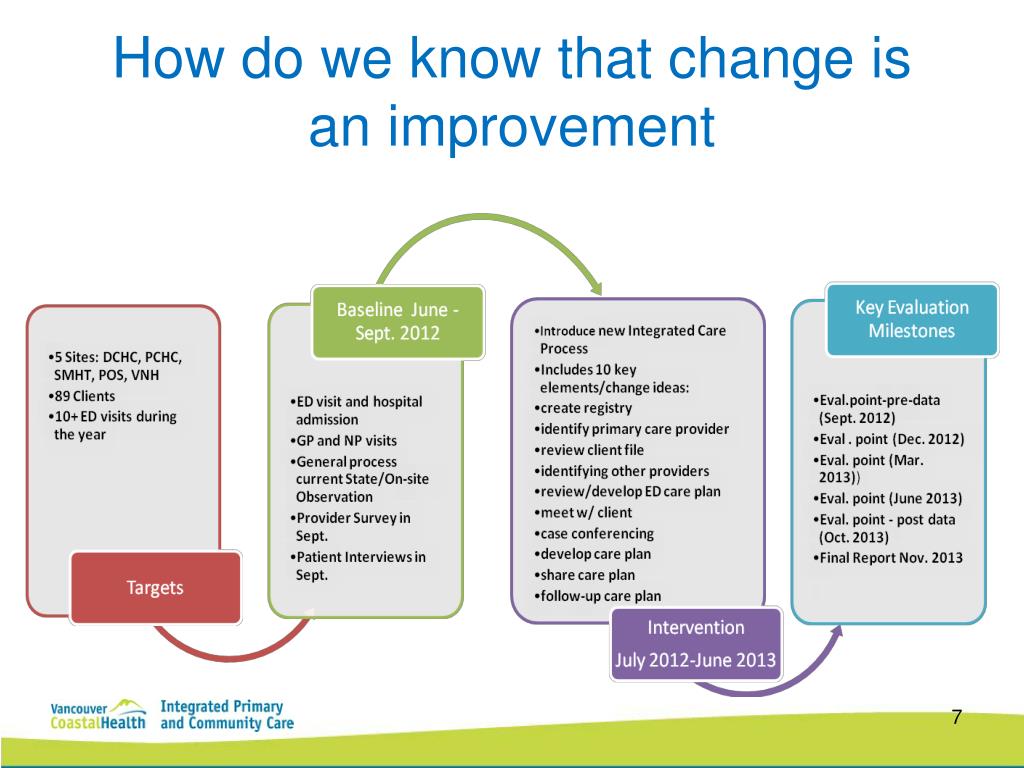 How do we know that change is an improvement

•5 Sites: DCHC, PCHC, SMHT, POS, VNH
•89 Clients
•10+ ED visits during the year

Targets

Baseline June - Sept. 2012

•ED visit and hospital admission
•GP and NP visits
•General process current State/On-site Observation
•Provider Survey in Sept.
•Patient Interviews in Sept.

•Introduce new Integrated Care Process
•Includes 10 key elements/change ideas:
•create registry
•identify primary care provider
•review client file
•identifying other providers
•review/develop ED care plan
•meet w/ client
•case conferencing
•develop care plan
•share care plan
•follow-up care plan

Intervention
July 2012-June 2013

Key Evaluation Milestones

•Eval.point-pre-data (Sept. 2012)
•Eval . point (Dec. 2012)
•Eval. point (Mar. 2013))
•Eval. point (June 2013)
•Eval. point - post data (Oct. 2013)
•Final Report Nov. 2013

Vancouver CoastalHealth Integrated Primary and Community Care

7